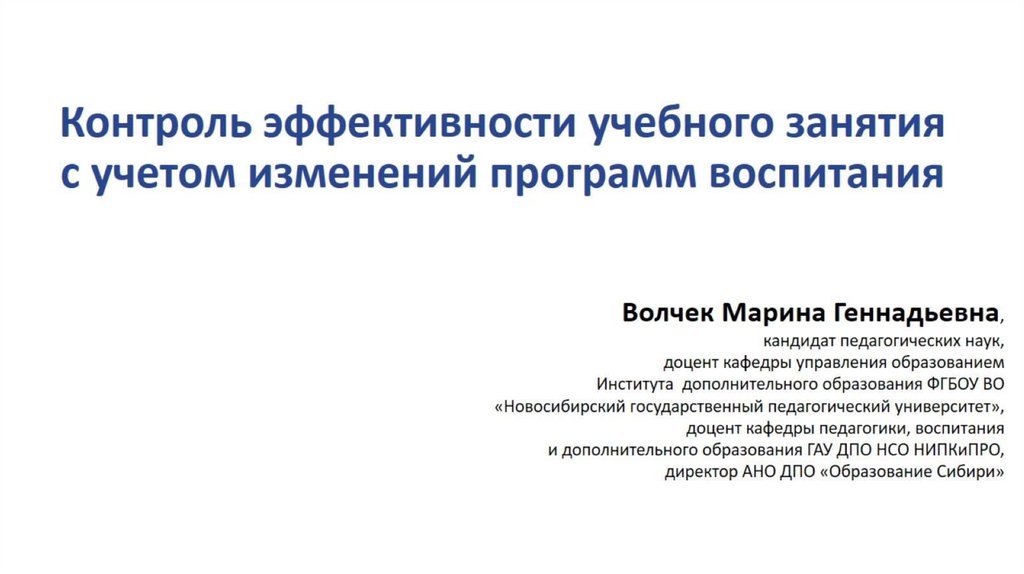 Контроль эффективности учебного занятия с учетом изменений программ воспитания

Волчек Марина Геннадьевна,
кандидат педагогических наук,
доцент кафедры управления образованием
Института дополнительного образования ФГБОУ ВО
«Новосибирский государственный педагогический университет»,
доцент кафедры педагогики, воспитания
и дополнительного образования ГАУ ДПО НСО НИПКиПРО,
директор АНО ДПО «Образование Сибири»